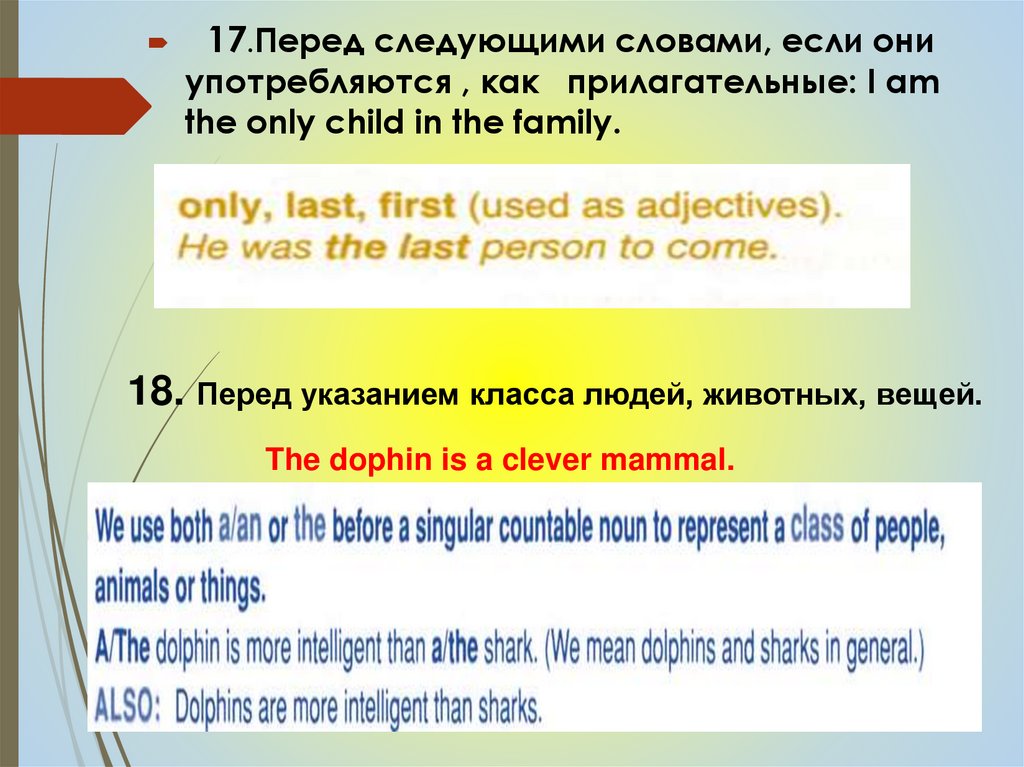 17.Перед следующими словами, если они употребляются , как прилагательные: I am the only child in the family.

only, last, first (used as adjectives).
He was the last person to come.

18. Перед указанием класса людей, животных, вещей.

The dophin is a clever mammal.

We use both a/an or the before a singular countable noun to represent a class of people, animals or things.
A/The dolphin is more intelligent than a/the shark. (We mean dolphins and sharks in general.)
ALSO: Dolphins are more intelligent than sharks.